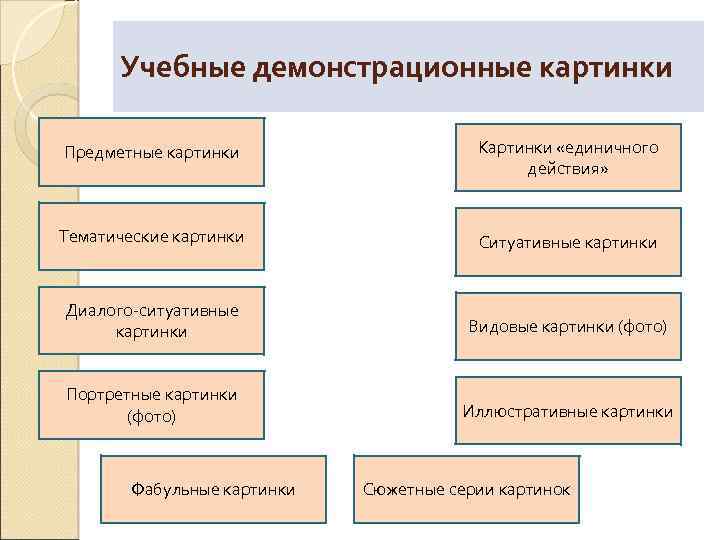 Учебные демонстрационные картинки

Предметные картинки

Тематические картинки

Диалого-ситуативные картинки

Портретные картинки (фото)

Картинки «единичного действия»

Ситуативные картинки

Видовые картинки (фото)

Иллюстративные картинки

Фабульные картинки

Сюжетные серии картинок